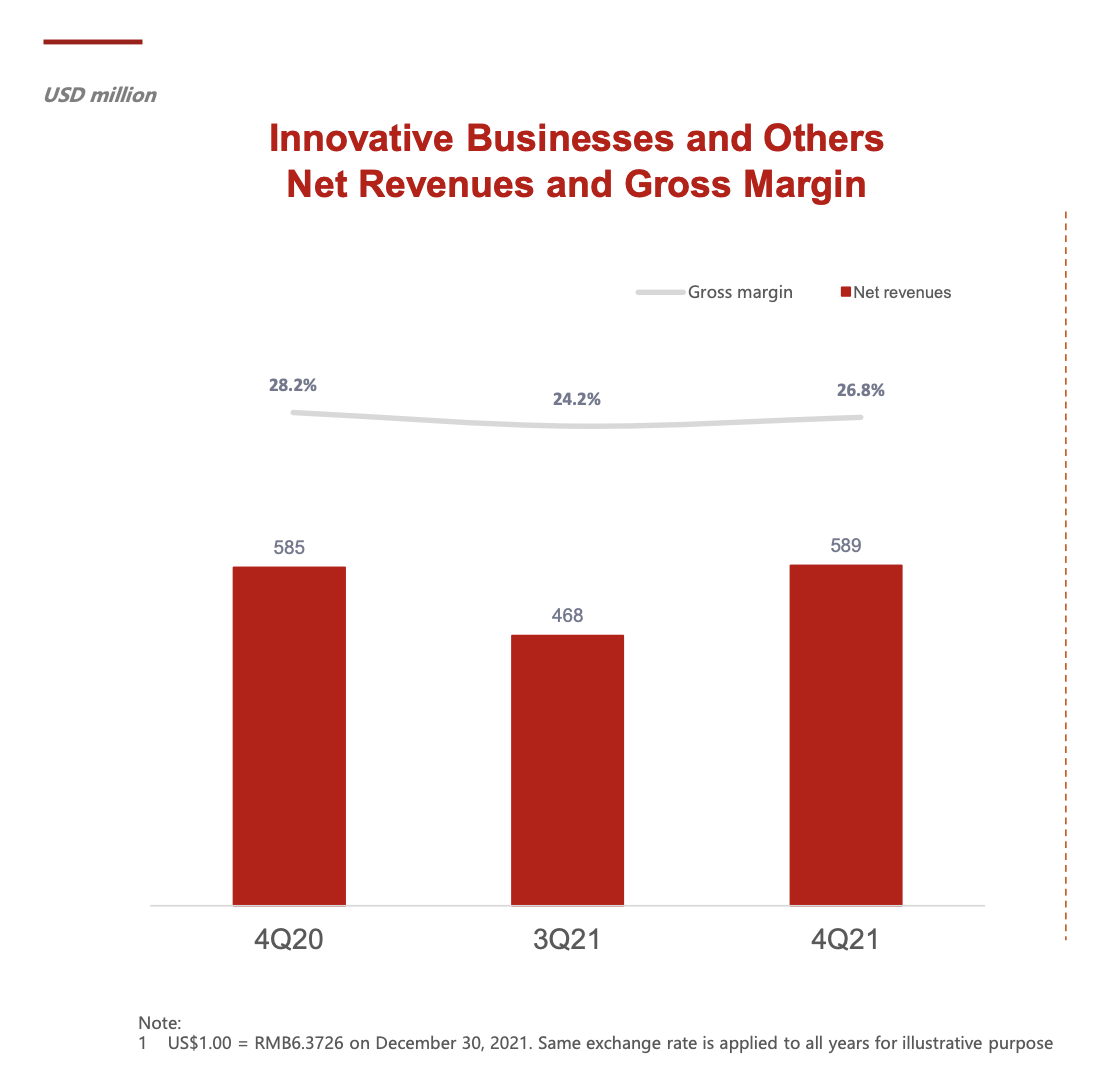 USD million

Innovative Businesses and Others
Net Revenues and Gross Margin

Gross margin
Net revenues

28.2%
24.2%
26.8%

585
468
589

4Q20
3Q21
4Q21

Note:
1 US$1.00 = RMB6.3726 on December 30, 2021. Same exchange rate is applied to all years for illustrative purpose